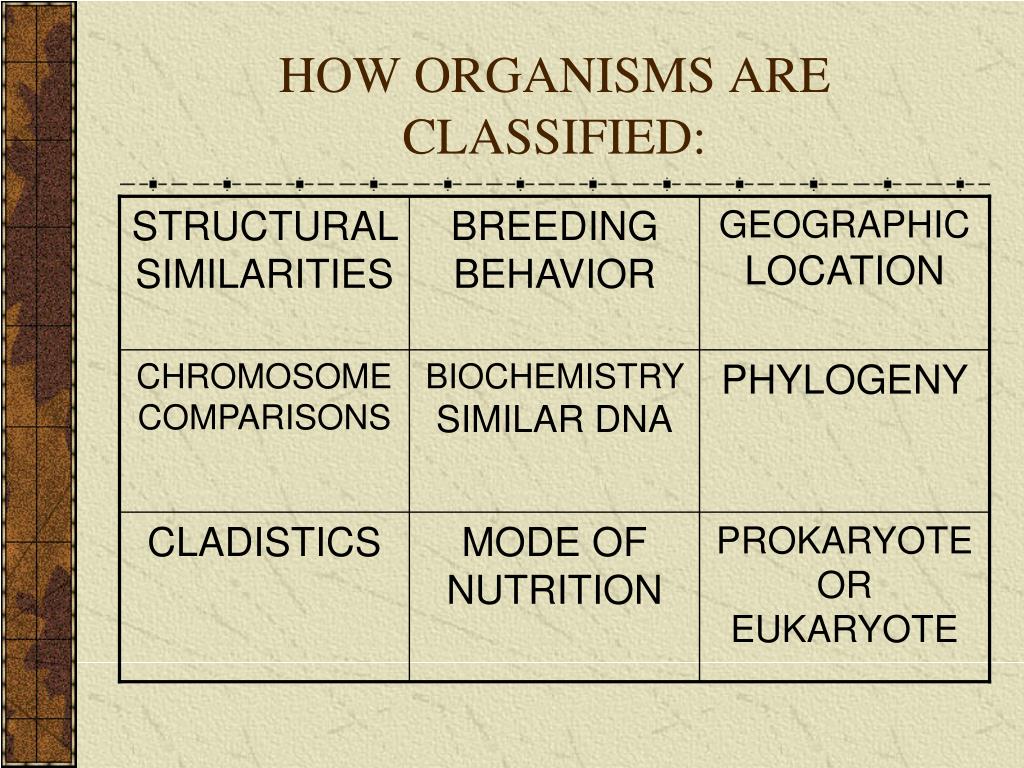 HOW ORGANISMS ARE CLASSIFIED:

| STRUCTURAL SIMILARITIES | BREEDING BEHAVIOR | GEOGRAPHIC LOCATION |
|---|---|---|
| CHROMOSOME COMPARISONS | BIOCHEMISTRY SIMILAR DNA | PHYLOGENY |
| CLADISTICS | MODE OF NUTRITION | PROKARYOTE OR EUKARYOTE |